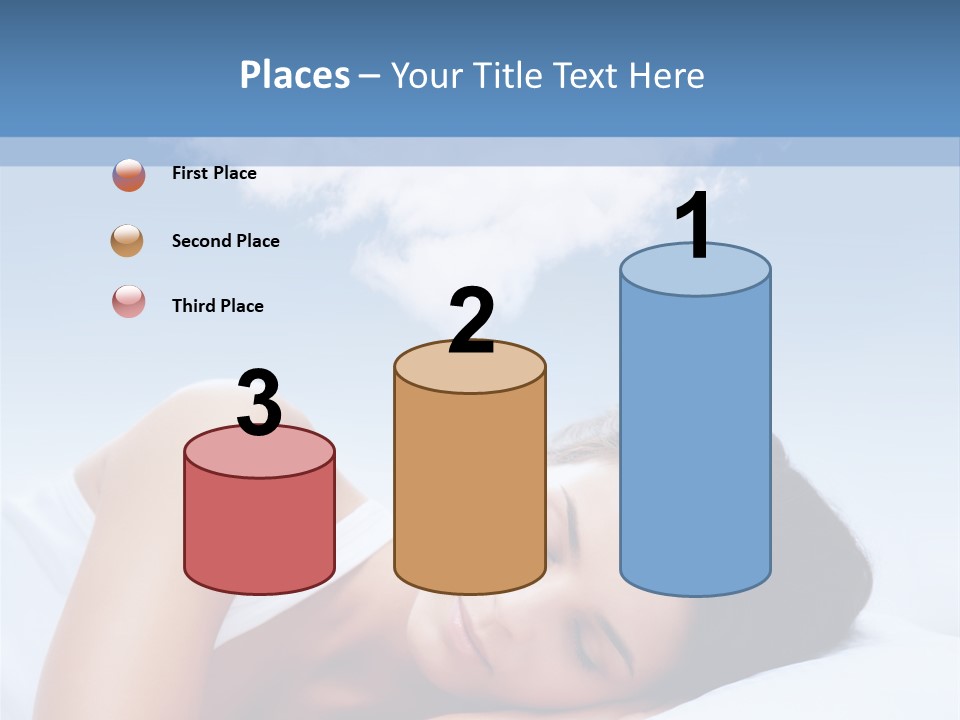 Places – Your Title Text Here

First Place

Second Place

Third Place

3

2

1